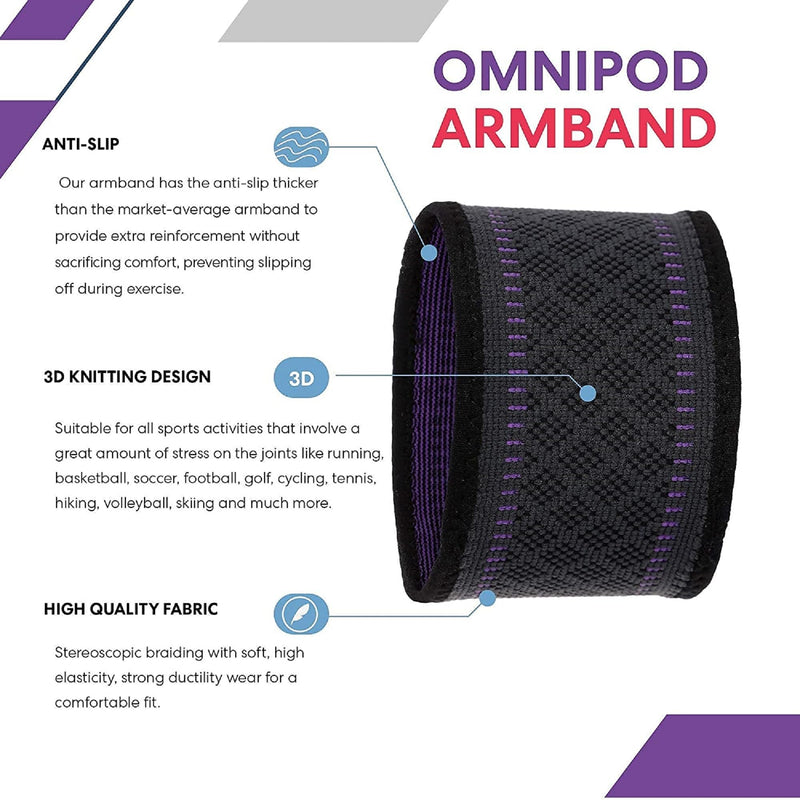 OMNIPOD
ARMBAND

ANTI-SLIP

Our armband has the anti-slip thicker than the market-average armband to provide extra reinforcement without sacrificing comfort, preventing slipping off during exercise.

3D KNITTING DESIGN

3D

Suitable for all sports activities that involve a great amount of stress on the joints like running, basketball, soccer, football, golf, cycling, tennis, hiking, volleyball, skiing and much more.

HIGH QUALITY FABRIC

Stereoscopic braiding with soft, high elasticity, strong ductility wear for a comfortable fit.